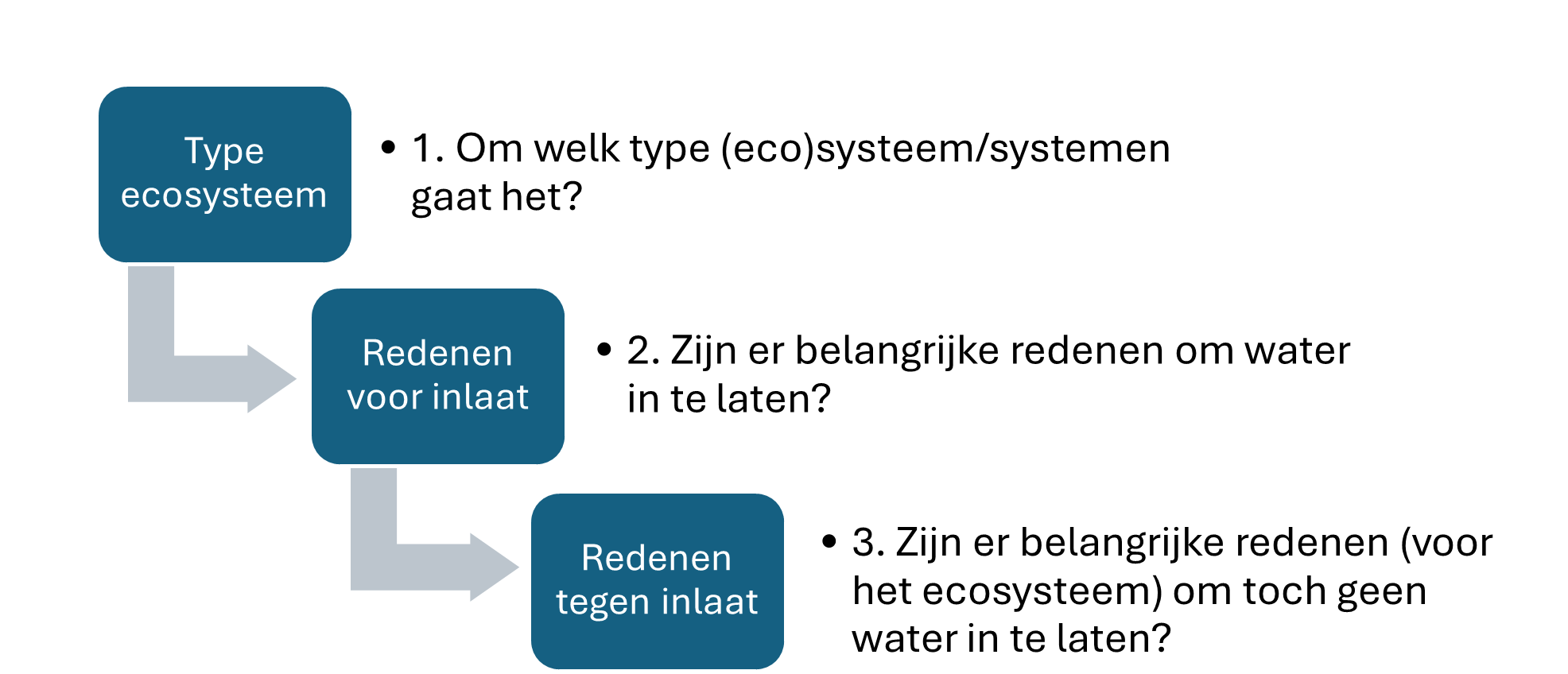 Type ecosysteem

• 1. Om welk type (eco)systeem/systemen gaat het?

Redenen voor inlaat

• 2. Zijn er belangrijke redenen om water in te laten?

Redenen tegen inlaat

• 3. Zijn er belangrijke redenen (voor het ecosysteem) om toch geen water in te laten?